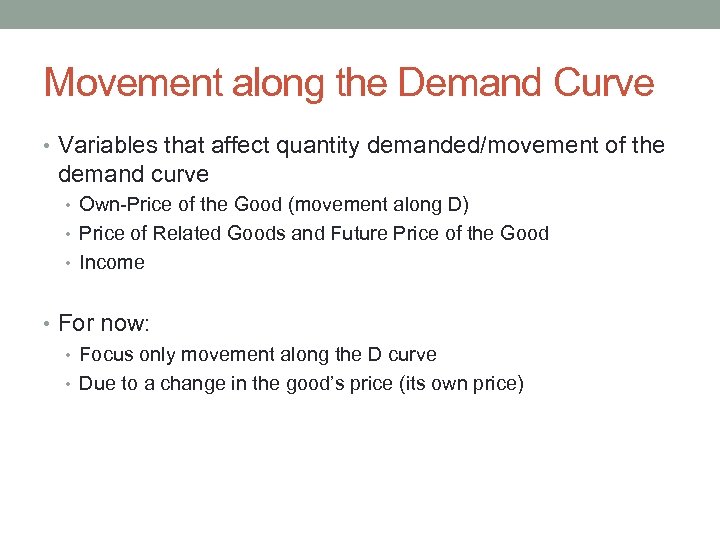 Movement along the Demand Curve

• Variables that affect quantity demanded/movement of the demand curve
  • Own-Price of the Good (movement along D)
  • Price of Related Goods and Future Price of the Good
  • Income

• For now:
  • Focus only movement along the D curve
  • Due to a change in the good's price (its own price)